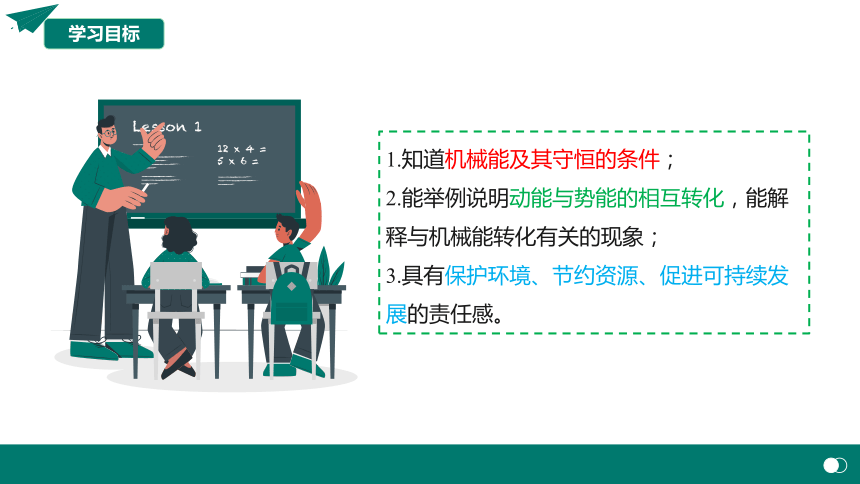 学习目标

Lesson 1

12 x 4 =
5 x 6 =

1.知道机械能及其守恒的条件；

2.能举例说明动能与势能的相互转化，能解释与机械能转化有关的现象；

3.具有保护环境、节约资源、促进可持续发展的责任感。